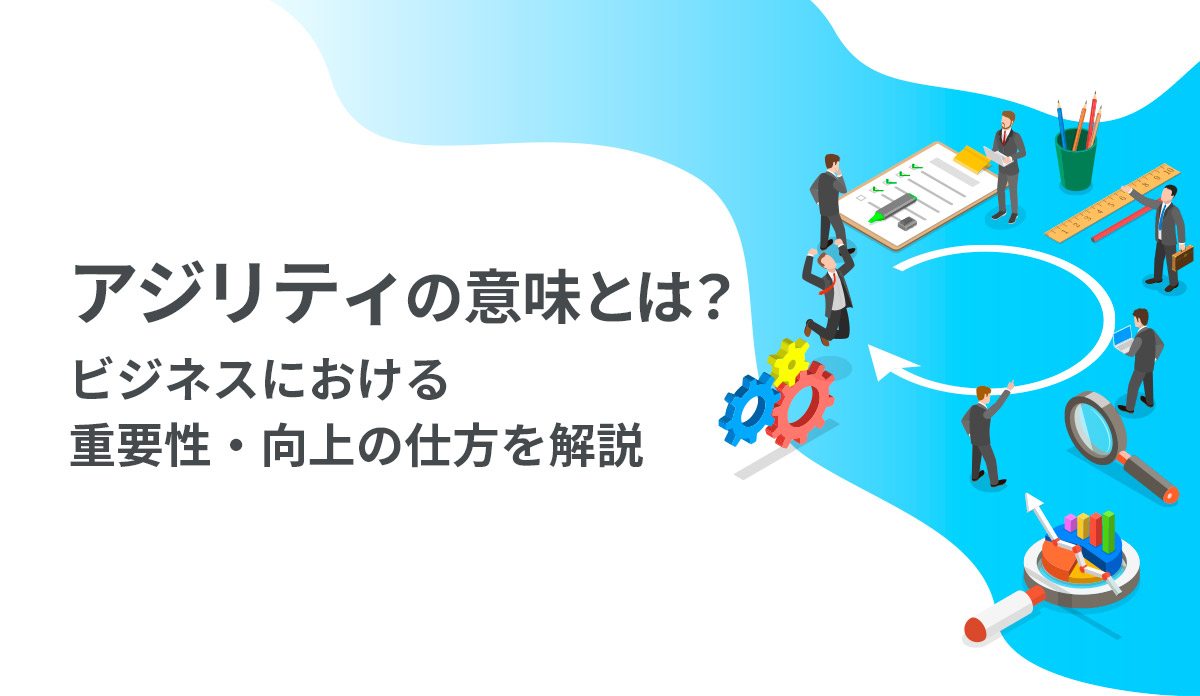 アジリティの意味とは？
ビジネスにおける
重要性・向上の仕方を解説